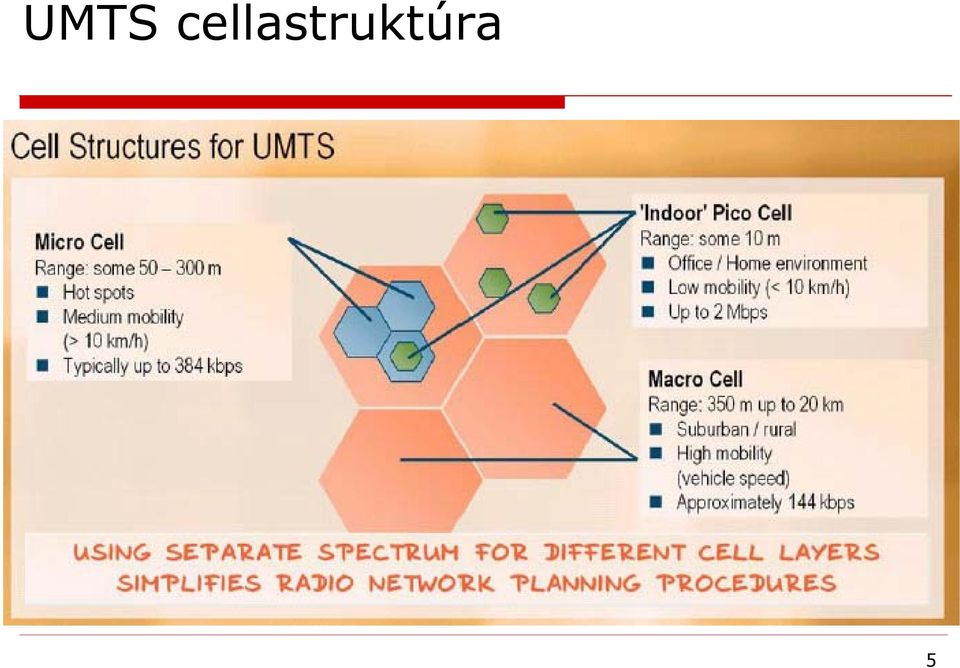 UMTS cellastruktúra

Cell Structures for UMTS

Micro Cell
Range: some 50 – 300 m
■ Hot spots
■ Medium mobility (> 10 km/h)
■ Typically up to 384 kbps

'Indoor' Pico Cell
Range: some 10 m
■ Office / Home environment
■ Low mobility (< 10 km/h)
■ Up to 2 Mbps

Macro Cell
Range: 350 m up to 20 km
■ Suburban / rural
■ High mobility (vehicle speed)
■ Approximately 144 kbps

USING SEPARATE SPECTRUM FOR DIFFERENT CELL LAYERS SIMPLIFIES RADIO NETWORK PLANNING PROCEDURES

5